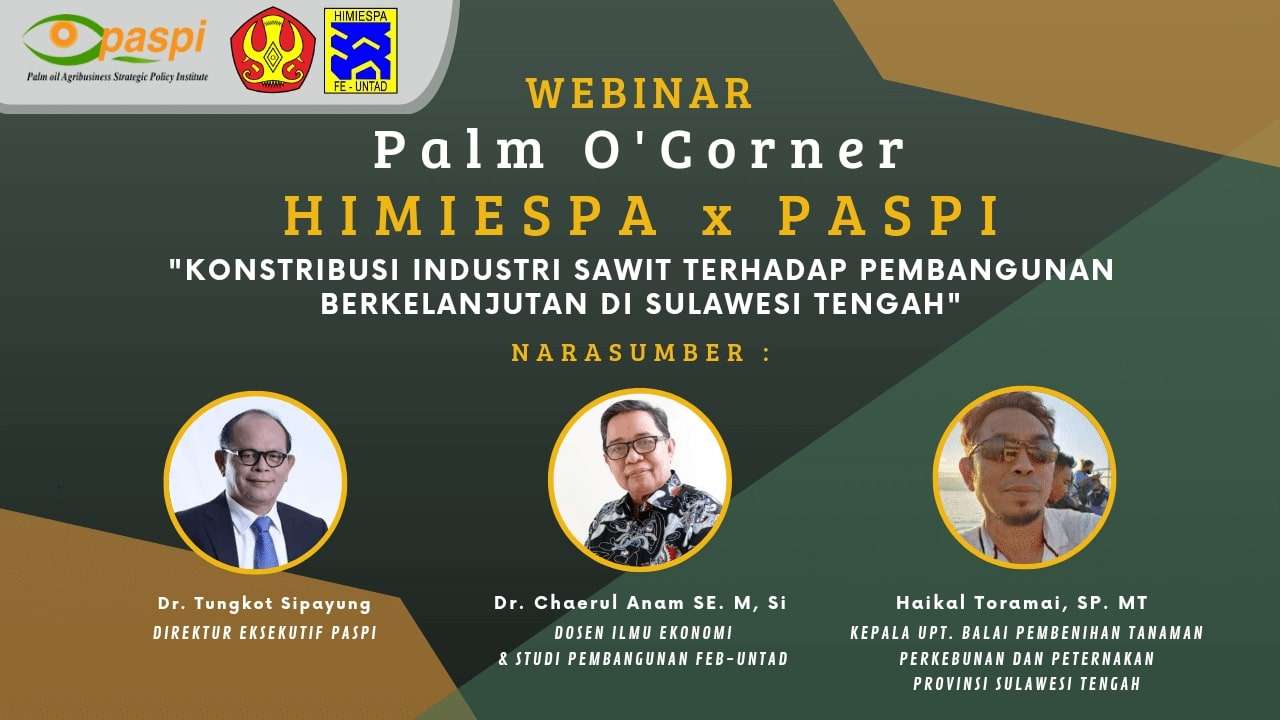 paspi
Palm oil Agribusiness Strategic Policy Institute

HIMIESPA
FE - UNTAD

WEBINAR
Palm O'Corner
HIMIESPA x PASPI
"KONSTRIBUSI INDUSTRI SAWIT TERHADAP PEMBANGUNAN BERKELANJUTAN DI SULAWESI TENGAH"

NARASUMBER :

Dr. Tungkot Sipayung
DIREKTUR EKSEKUTIF PASPI

Dr. Chaerul Anam SE. M, Si
DOSEN ILMU EKONOMI & STUDI PEMBANGUNAN FEB-UNTAD

Haikal Toramai, SP. MT
KEPALA UPT. BALAI PEMBENIHAN TANAMAN PERKEBUNAN DAN PETERNAKAN PROVINSI SULAWESI TENGAH